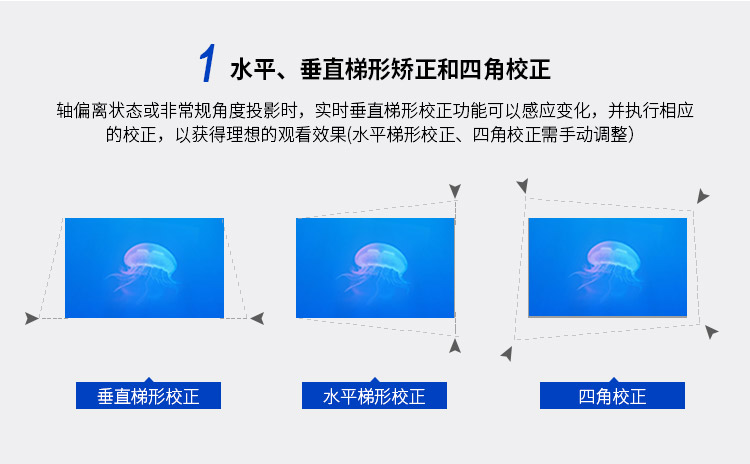 1 水平、垂直梯形矫正和四角校正

轴偏离状态或非常规角度投影时，实时垂直梯形校正功能可以感应变化，并执行相应的校正，以获得理想的观看效果(水平梯形校正、四角校正需手动调整)

垂直梯形校正

水平梯形校正

四角校正